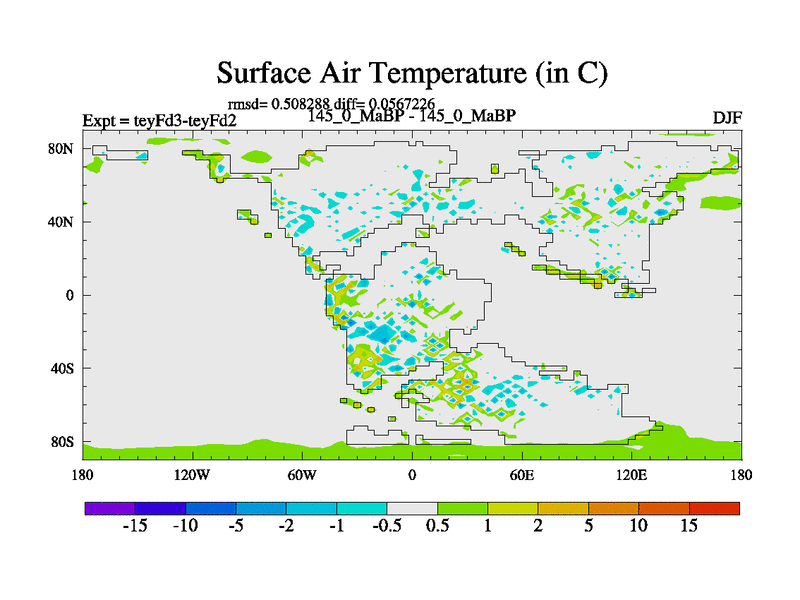 Surface Air Temperature (in C)

rmsd= 0.508288 diff= 0.0567226

Expt = teyFd3-teyFd2

145_0_MaBP - 145_0_MaBP

DJF

80N

40N

0

40S

80S

180

120W

60W

0

60E

120E

180

-15 -10 -5 -2 -1 -0.5 0.5 1 2 5 10 15